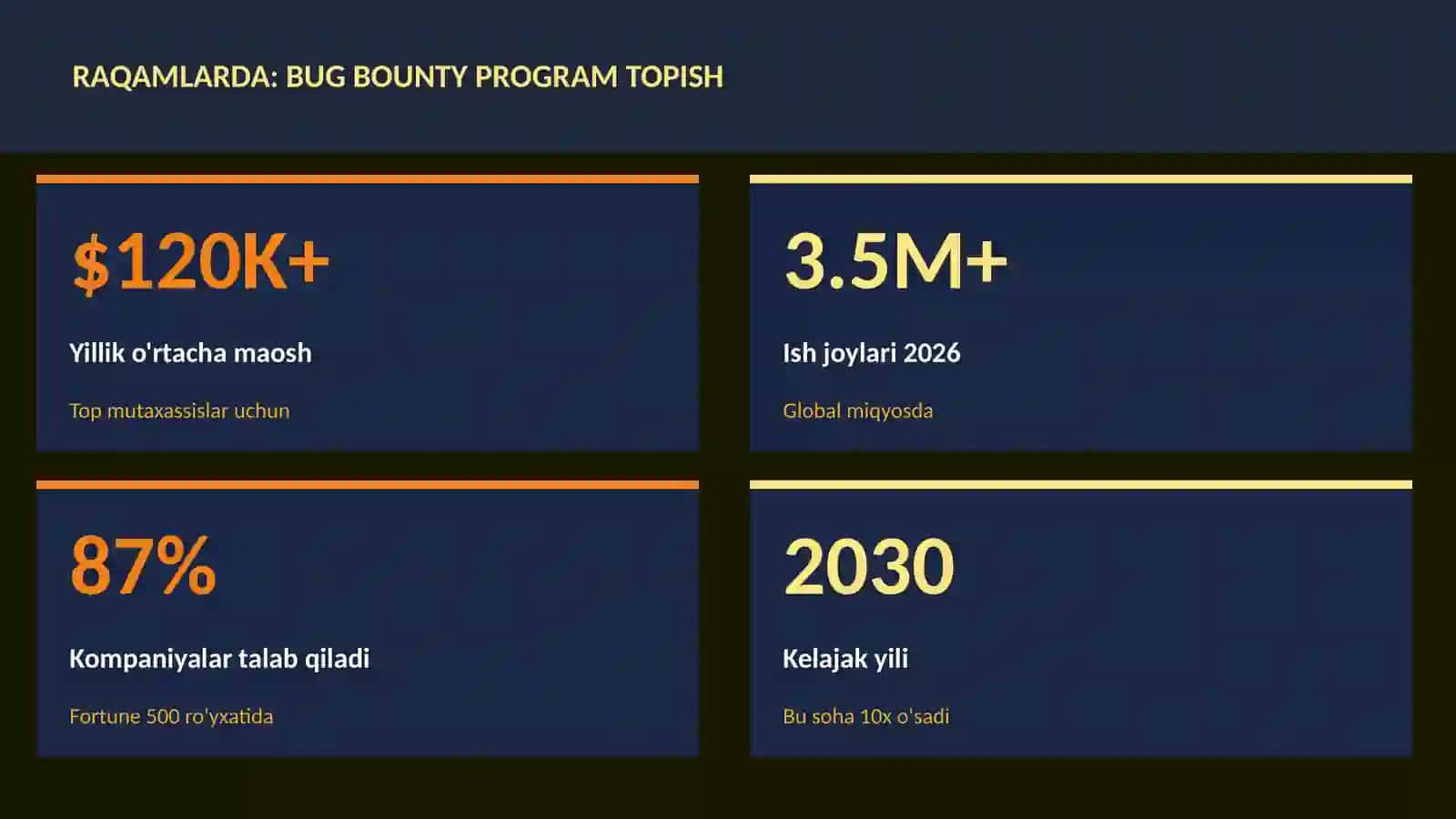 RAQAMLARDA: BUG BOUNTY PROGRAM TOPISH

$120K+

Yillik o'rtacha maosh

Top mutaxassislar uchun

3.5M+

Ish joylari 2026

Global miqyosda

87%

Kompaniyalar talab qiladi

Fortune 500 ro'yxatida

2030

Kelajak yili

Bu soha 10x o'sadi